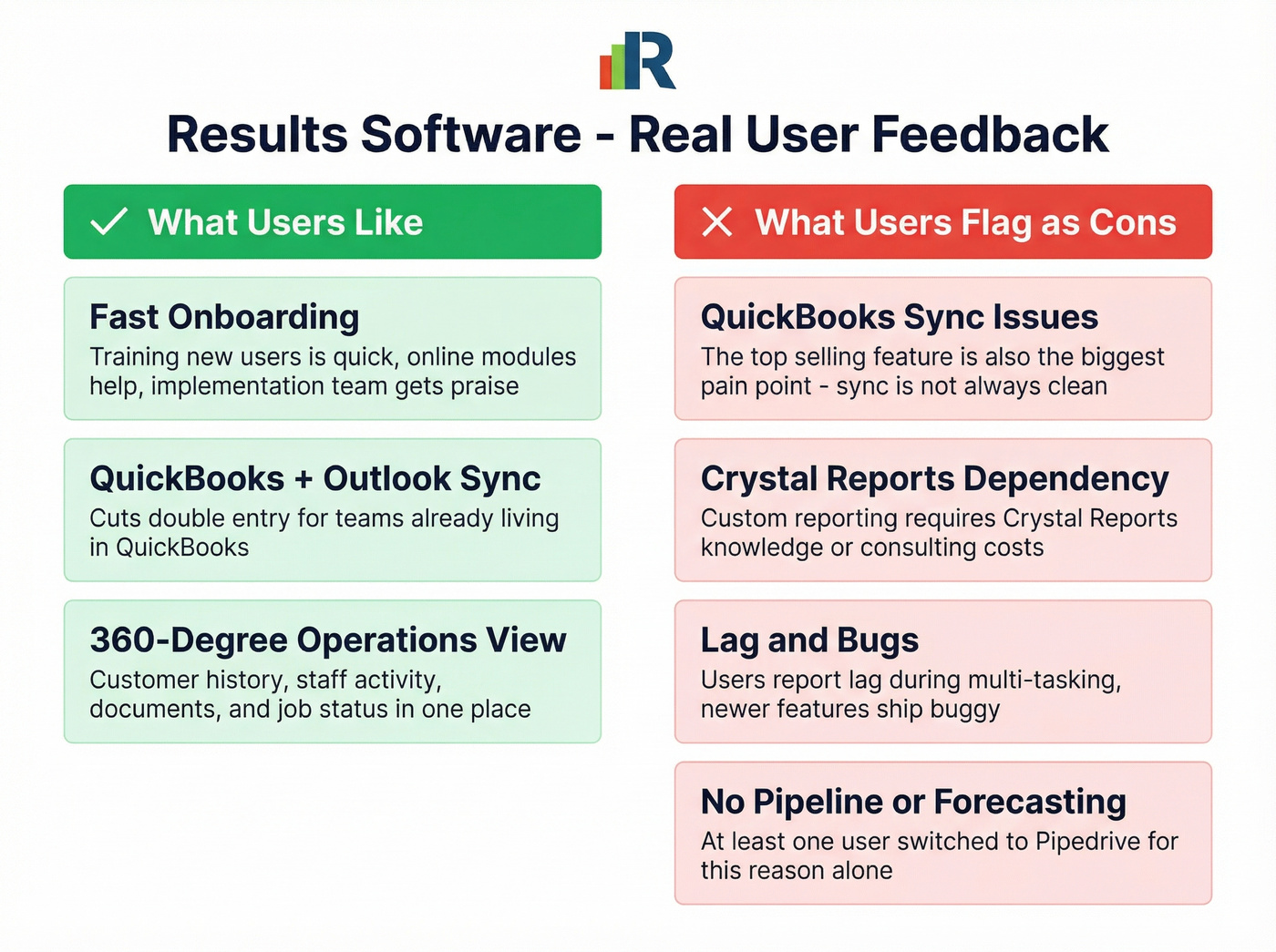 R

Results Software - Real User Feedback

✓ What Users Like

Fast Onboarding
Training new users is quick, online modules help, implementation team gets praise

QuickBooks + Outlook Sync
Cuts double entry for teams already living in QuickBooks

360-Degree Operations View
Customer history, staff activity, documents, and job status in one place

✕ What Users Flag as Cons

QuickBooks Sync Issues
The top selling feature is also the biggest pain point - sync is not always clean

Crystal Reports Dependency
Custom reporting requires Crystal Reports knowledge or consulting costs

Lag and Bugs
Users report lag during multi-tasking, newer features ship buggy

No Pipeline or Forecasting
At least one user switched to Pipedrive for this reason alone